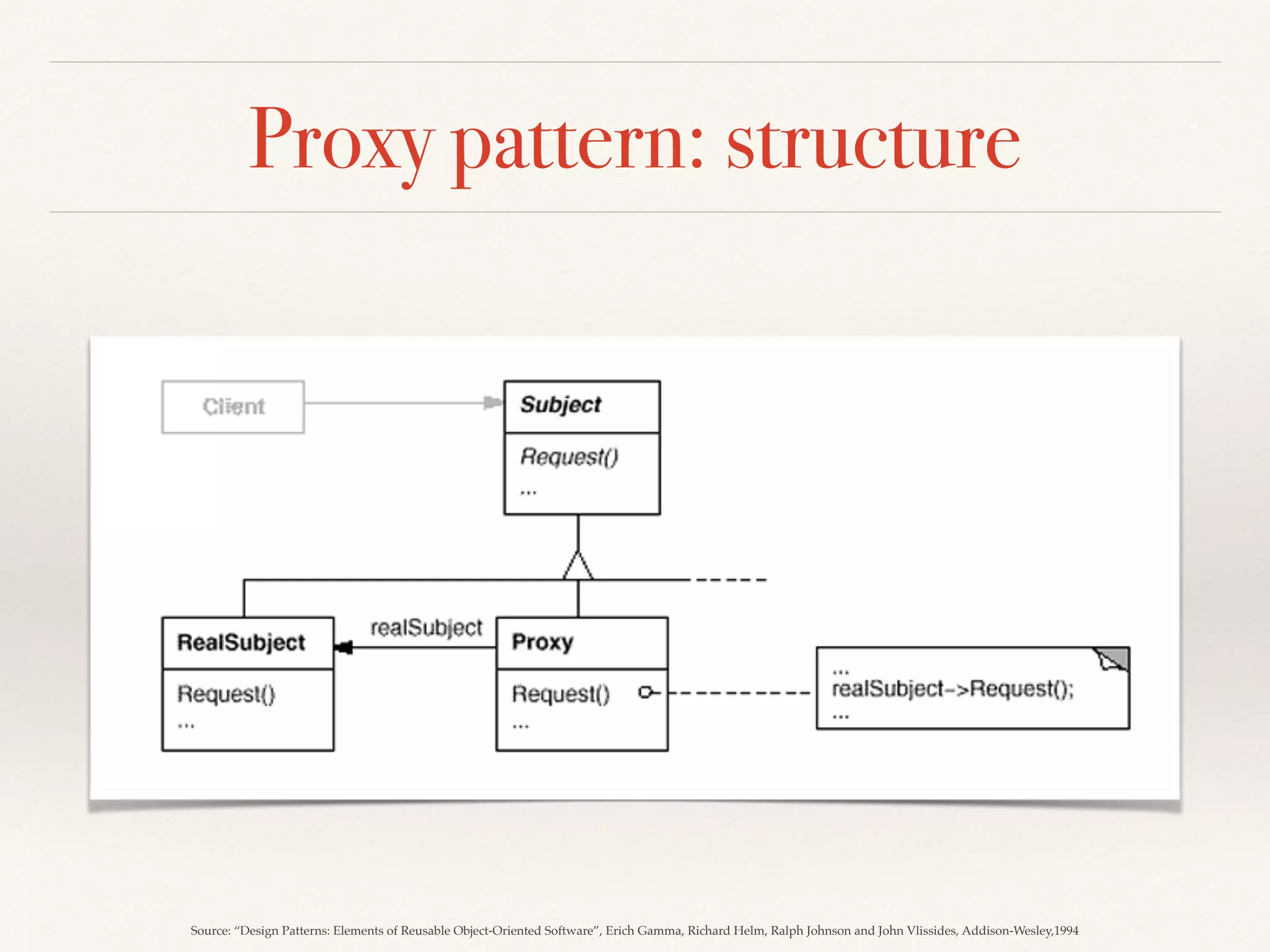 Proxy pattern: structure

Client

Subject

Request()
...

RealSubject

Request()
...

realSubject

Proxy

Request()
...

...
realSubject->Request();
...

Source: “Design Patterns: Elements of Reusable Object-Oriented Software”, Erich Gamma, Richard Helm, Ralph Johnson and John Vlissides, Addison-Wesley,1994